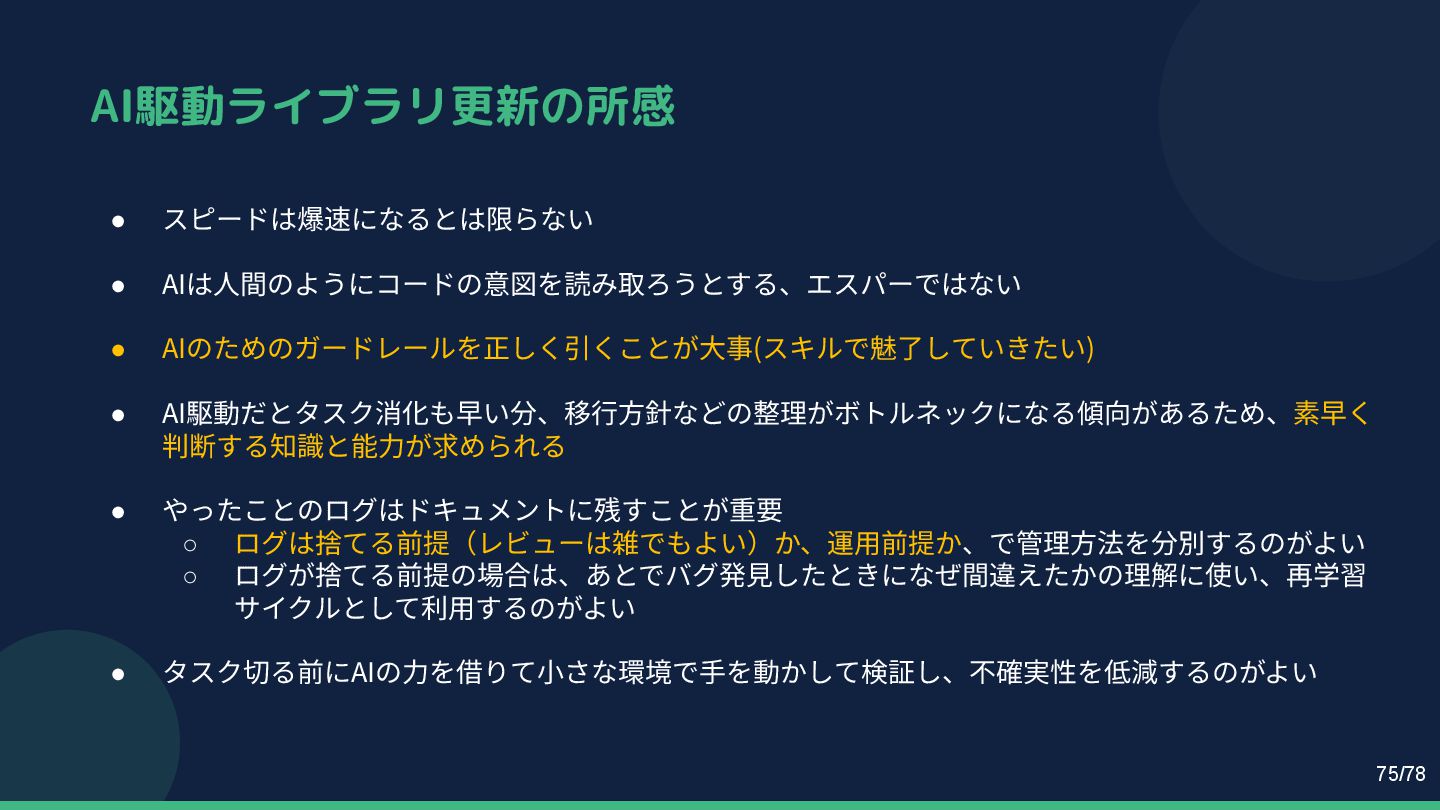 AI駆動ライブラリ更新の所感

● スピードは爆速になるとは限らない

● AIは人間のようにコードの意図を読み取ろうとする、エスパーではない

● AIのためのガードレールを正しく引くことが大事(スキルで魅了していきたい)

● AI駆動だとタスク消化も早い分、移行方針などの整理がボトルネックになる傾向があるため、素早く判断する知識と能力が求められる

● やったことのログはドキュメントに残すことが重要
○ ログは捨てる前提（レビューは雑でもよい）か、運用前提か、で管理方法を分別するのがよい
○ ログが捨てる前提の場合は、あとでバグ発見したときになぜ間違えたかの理解に使い、再学習サイクルとして利用するのがよい

● タスク切る前にAIの力を借りて小さな環境で手を動かして検証し、不確実性を低減するのがよい

75/78